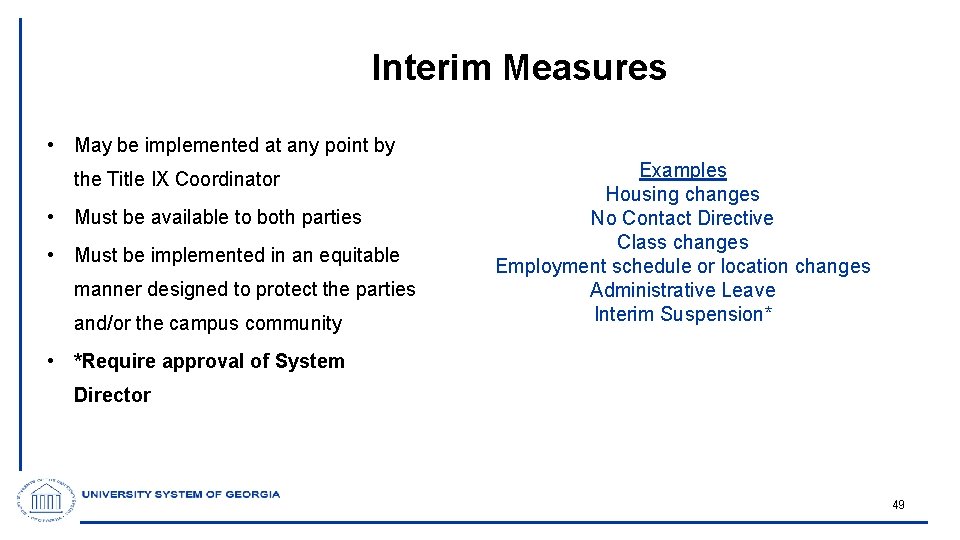 Interim Measures

• May be implemented at any point by the Title IX Coordinator

• Must be available to both parties

• Must be implemented in an equitable manner designed to protect the parties and/or the campus community

• *Require approval of System Director

Examples
Housing changes
No Contact Directive
Class changes
Employment schedule or location changes
Administrative Leave
Interim Suspension*

UNIVERSITY SYSTEM OF GEORGIA

49